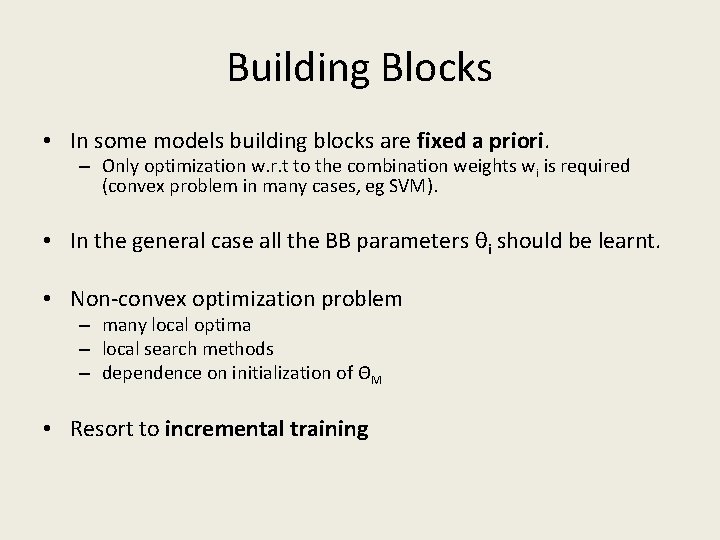 Building Blocks

• In some models building blocks are **fixed a priori**.
– Only optimization w.r.t to the combination weights $w_i$ is required (convex problem in many cases, eg SVM).

• In the general case all the BB parameters $\theta_i$ should be learnt.

• Non-convex optimization problem
– many local optima
– local search methods
– dependence on initialization of $\Theta_M$

• Resort to **incremental training**